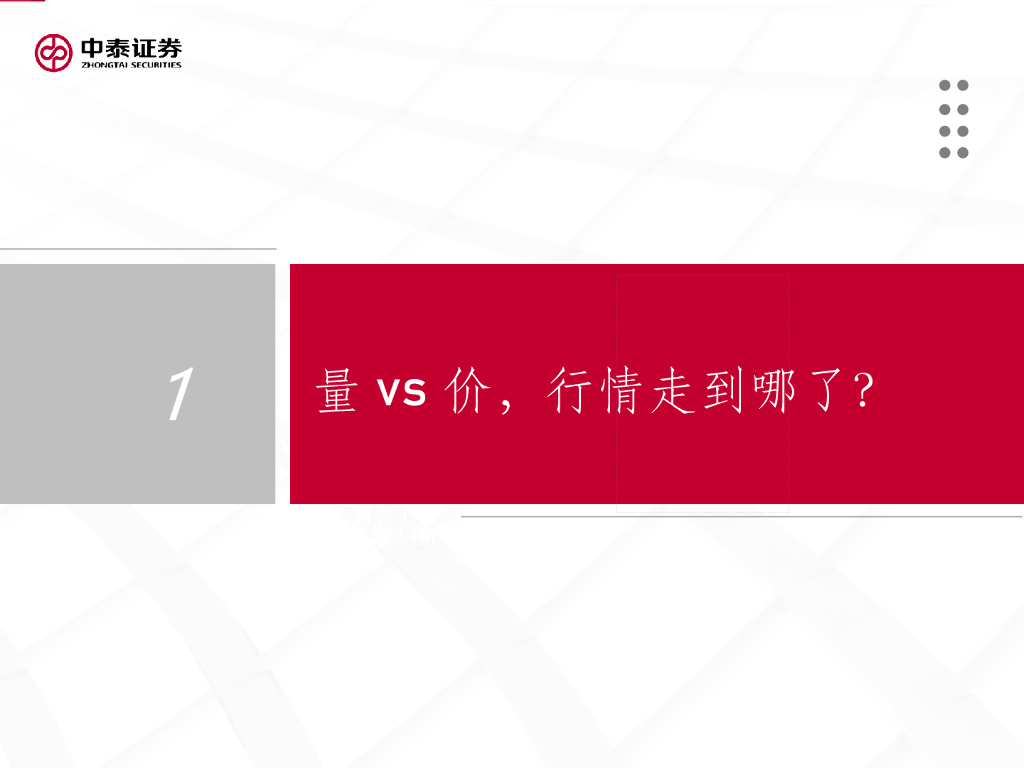 中泰证券
ZHONGTAI SECURITIES

1

量 vs 价，行情走到哪了？